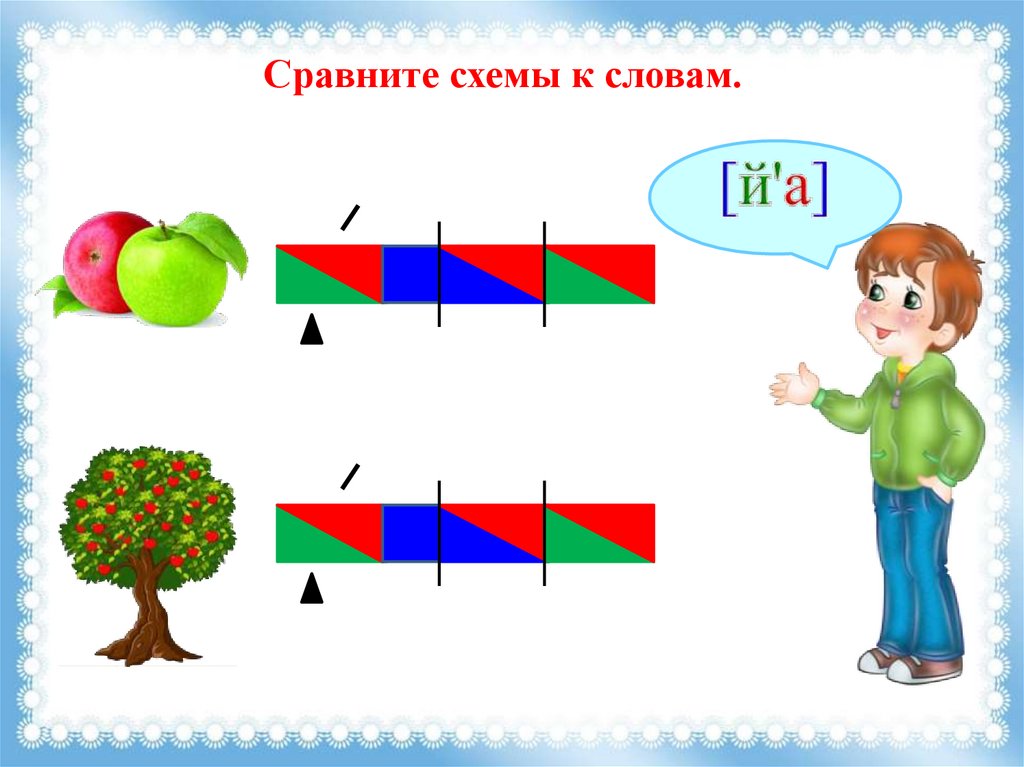 Сравните схемы к словам.

[й'а]